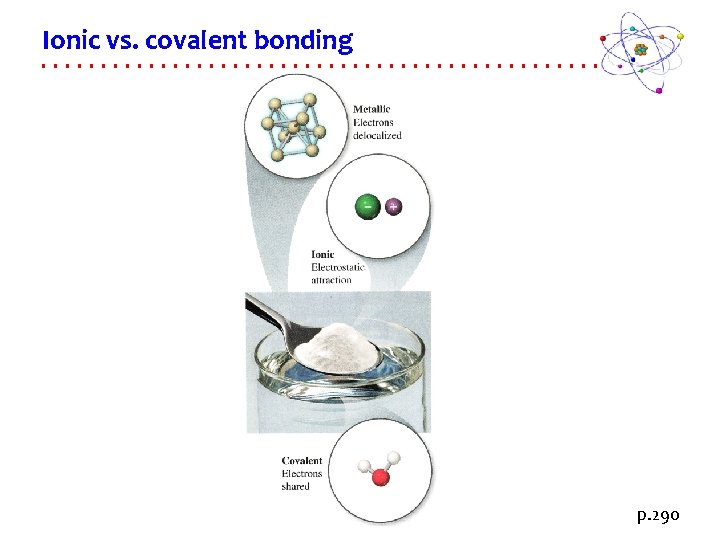 Ionic vs. covalent bonding

Metallic
Electrons
delocalized

−
+

Ionic
Electrostatic
attraction

Covalent
Electrons
shared

p.290